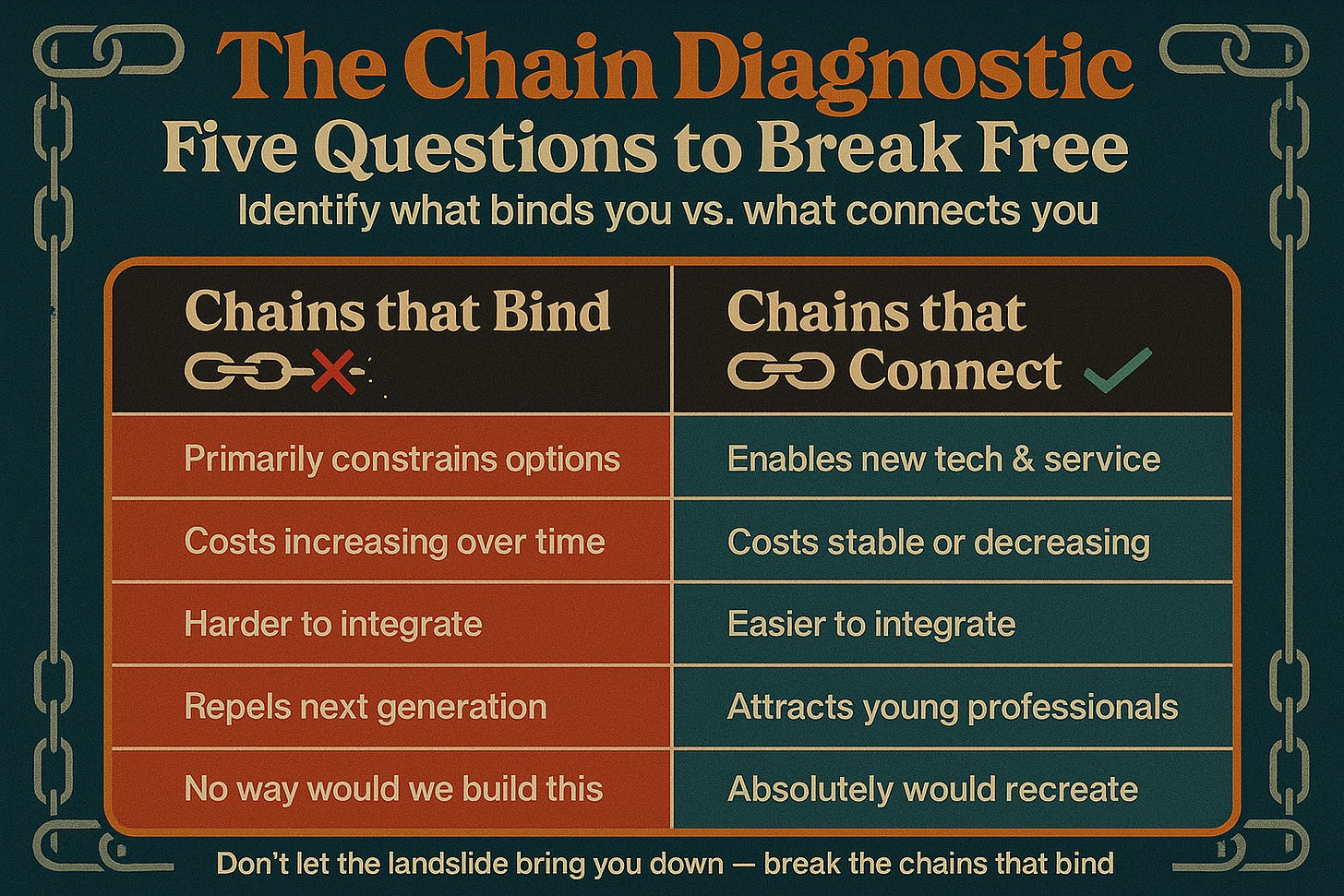 The Chain Diagnostic
Five Questions to Break Free
Identify what binds you vs. what connects you

| Chains that Bind | Chains that Connect |
|---|---|
| Primarily constrains options | Enables new tech & service |
| Costs increasing over time | Costs stable or decreasing |
| Harder to integrate | Easier to integrate |
| Repels next generation | Attracts young professionals |
| No way would we build this | Absolutely would recreate |

Don't let the landslide bring you down — break the chains that bind